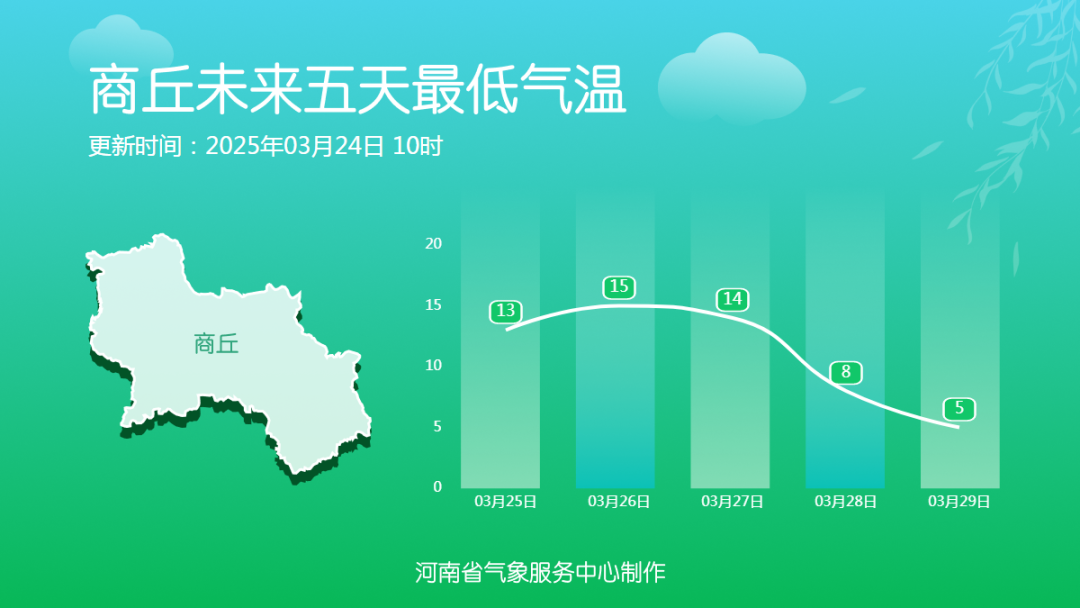 商丘未来五天最低气温

更新时间：2025年03月24日 10时

商丘

20
15
10
5
0

13
15
14
8
5

03月25日
03月26日
03月27日
03月28日
03月29日

河南省气象服务中心制作